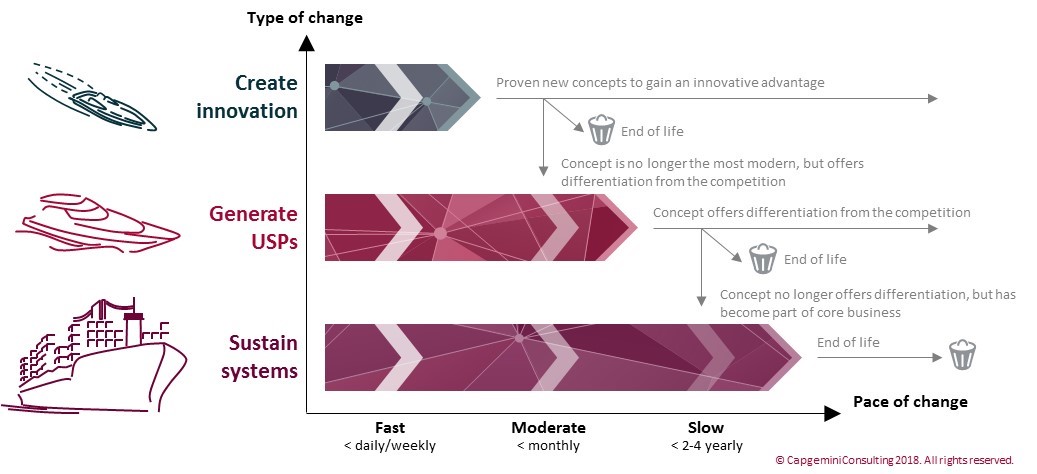 Type of change

Create innovation

Proven new concepts to gain an innovative advantage

End of life

Concept is no longer the most modern, but offers differentiation from the competition

Generate USPs

Concept offers differentiation from the competition

End of life

Concept no longer offers differentiation, but has become part of core business

Sustain systems

End of life

Pace of change

Fast
< daily/weekly

Moderate
< monthly

Slow
< 2-4 yearly

© CapgeminiConsulting 2018. All rights reserved.